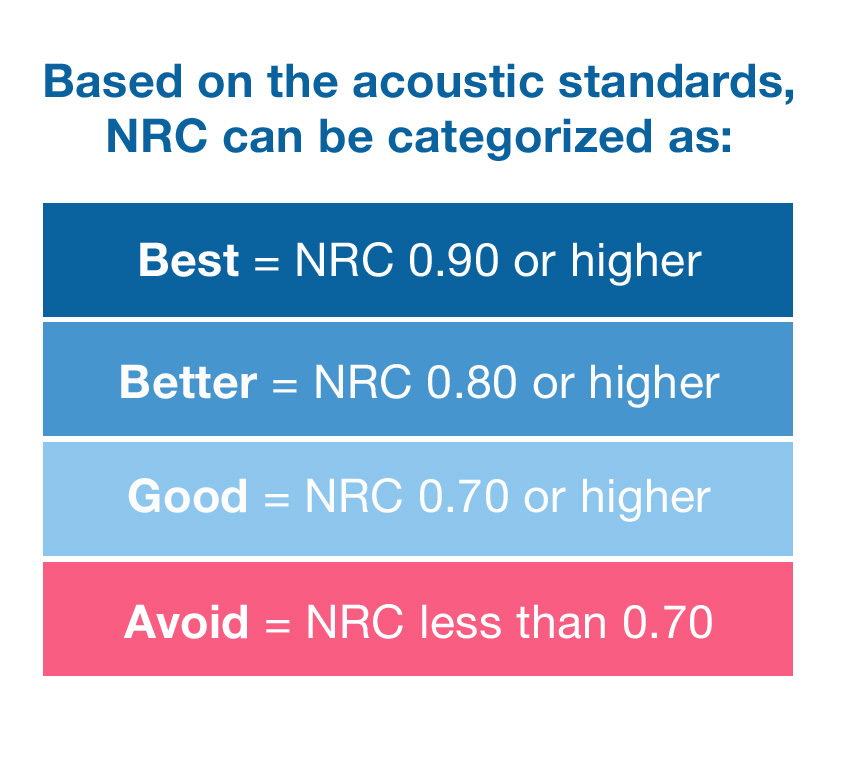 Based on the acoustic standards, NRC can be categorized as:

Best = NRC 0.90 or higher

Better = NRC 0.80 or higher

Good = NRC 0.70 or higher

Avoid = NRC less than 0.70